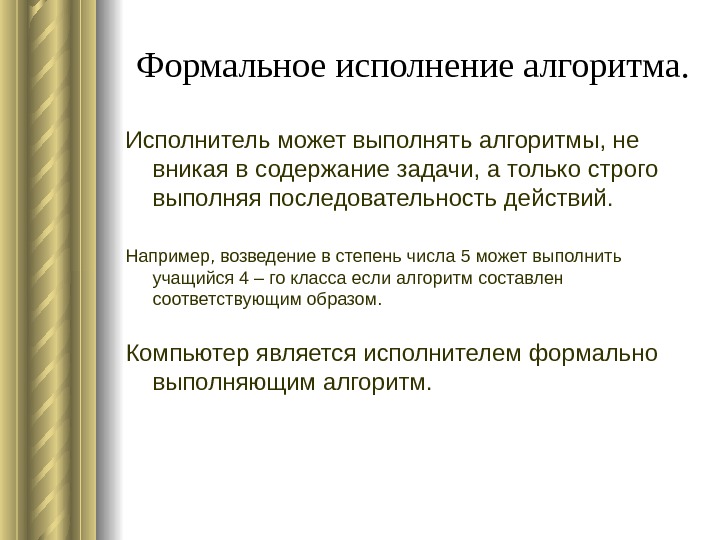 Формальное исполнение алгоритма.

Исполнитель может выполнять алгоритмы, не вникая в содержание задачи, а только строго выполняя последовательность действий.

Например, возведение в степень числа 5 может выполнить учащийся 4 – го класса если алгоритм составлен соответствующим образом.

Компьютер является исполнителем формально выполняющим алгоритм.